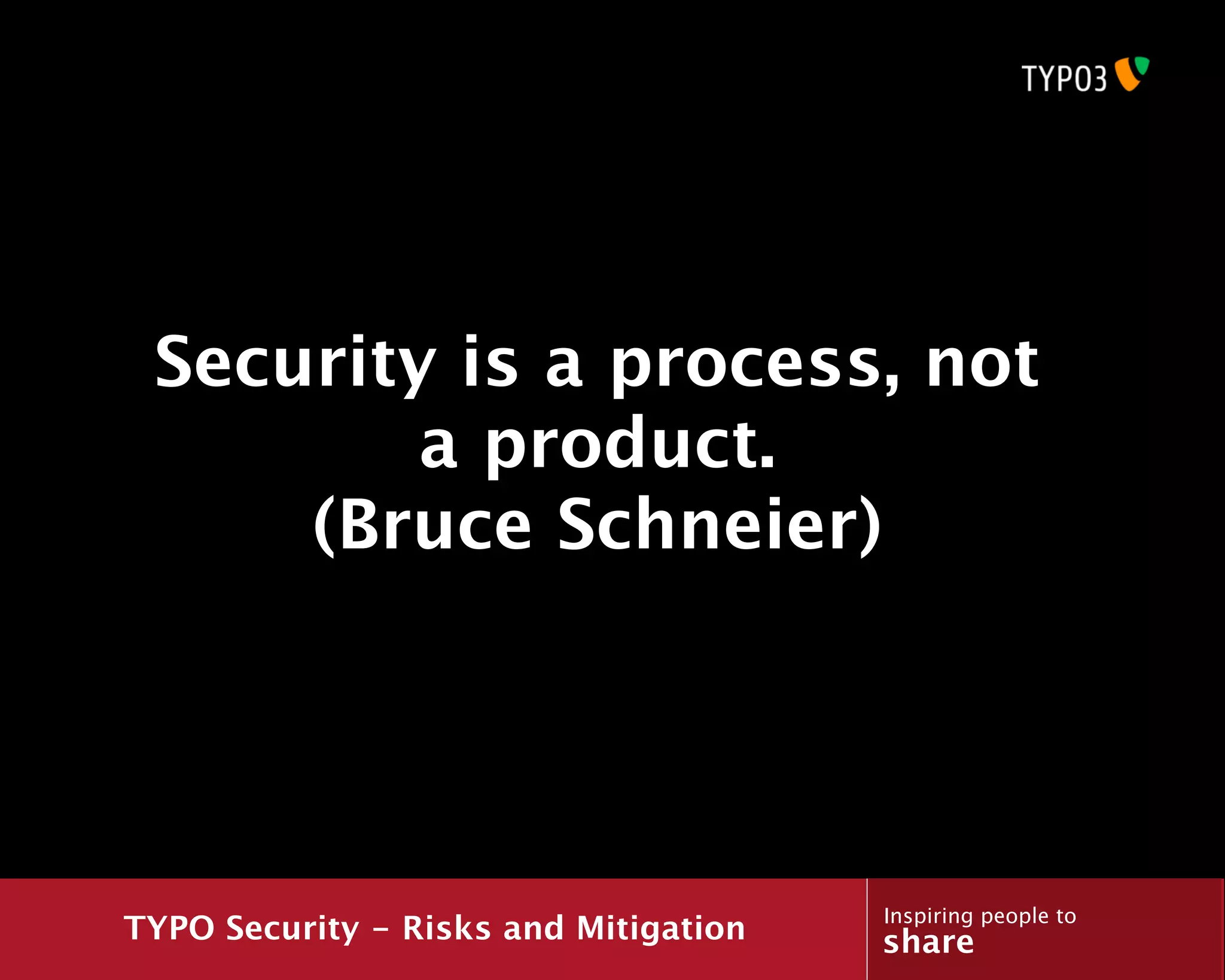 TYPO3

Security is a process, not a product.
(Bruce Schneier)

TYPO Security - Risks and Mitigation

Inspiring people to
share